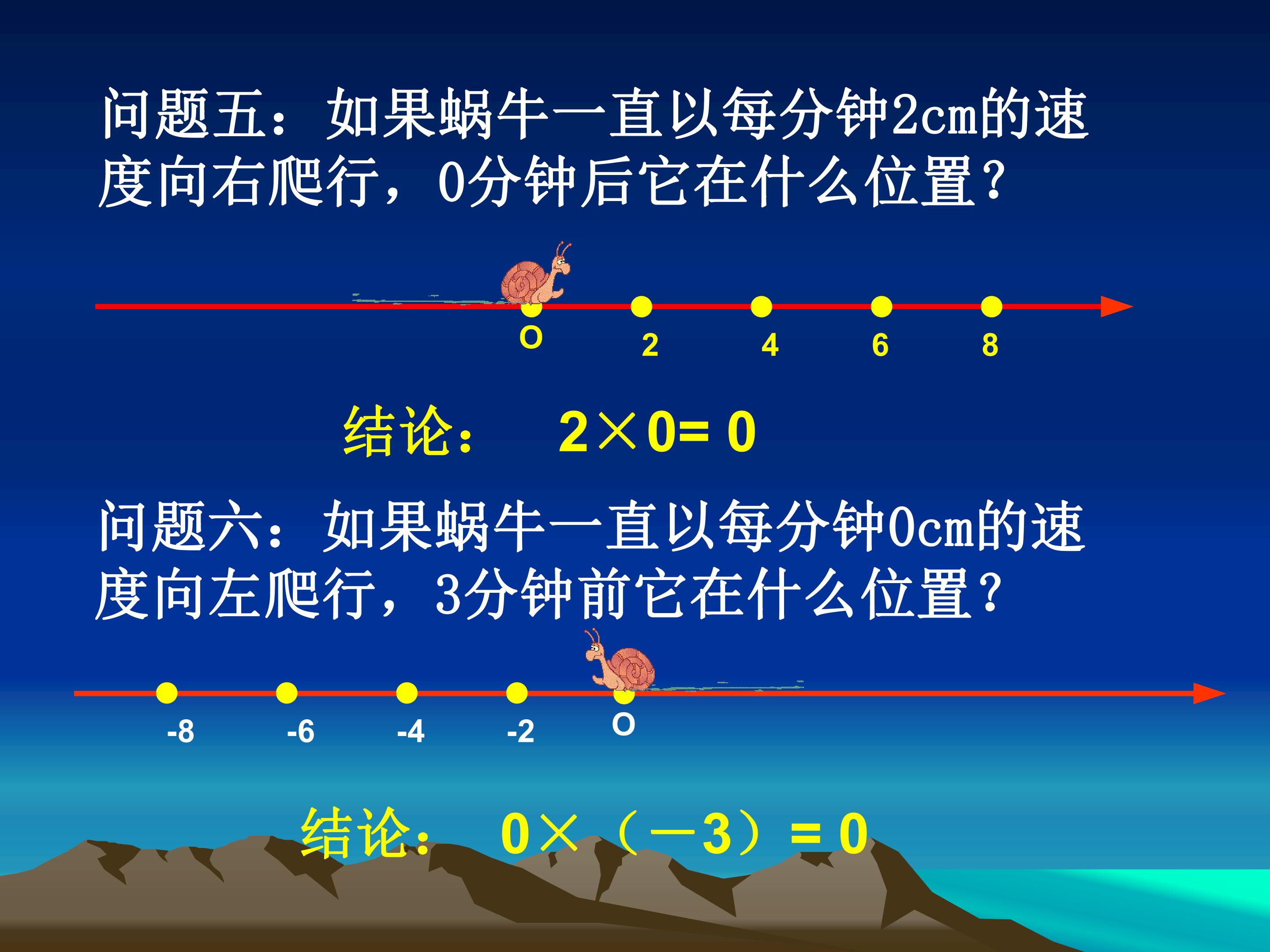 问题五：如果蜗牛一直以每分钟2cm的速度向右爬行，0分钟后它在什么位置？

O 2 4 6 8

结论： $2\times0=0$

问题六：如果蜗牛一直以每分钟0cm的速度向左爬行，3分钟前它在什么位置？

-8 -6 -4 -2 O

结论： $0\times(-3)=0$